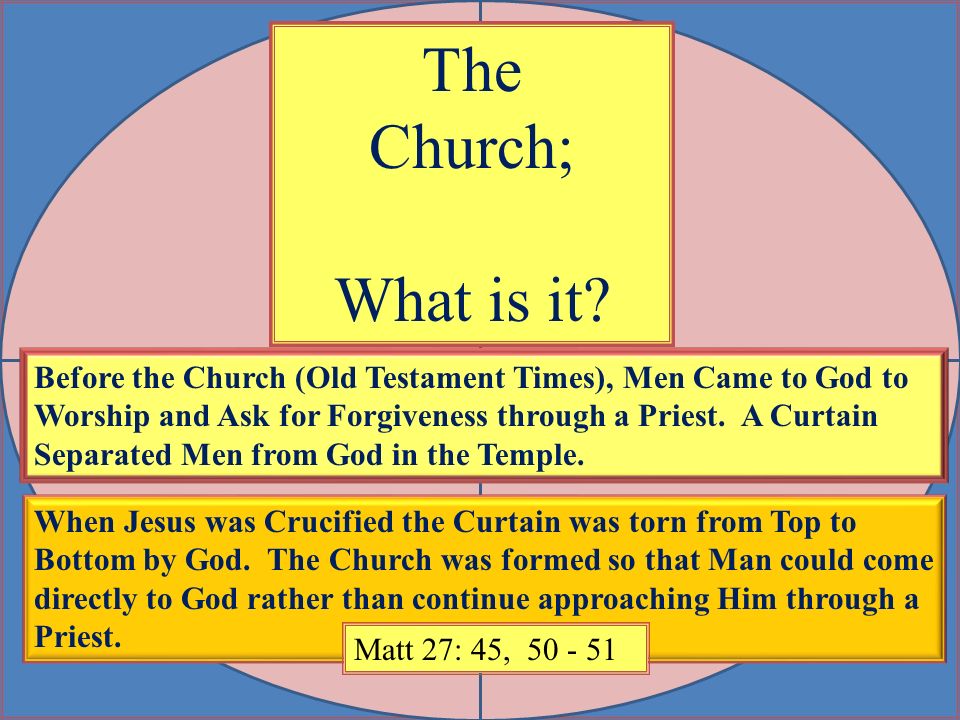 The Church;

What is it?

Before the Church (Old Testament Times), Men Came to God to Worship and Ask for Forgiveness through a Priest. A Curtain Separated Men from God in the Temple.

When Jesus was Crucified the Curtain was torn from Top to Bottom by God. The Church was formed so that Man could come directly to God rather than continue approaching Him through a Priest.

Matt 27: 45, 50 - 51